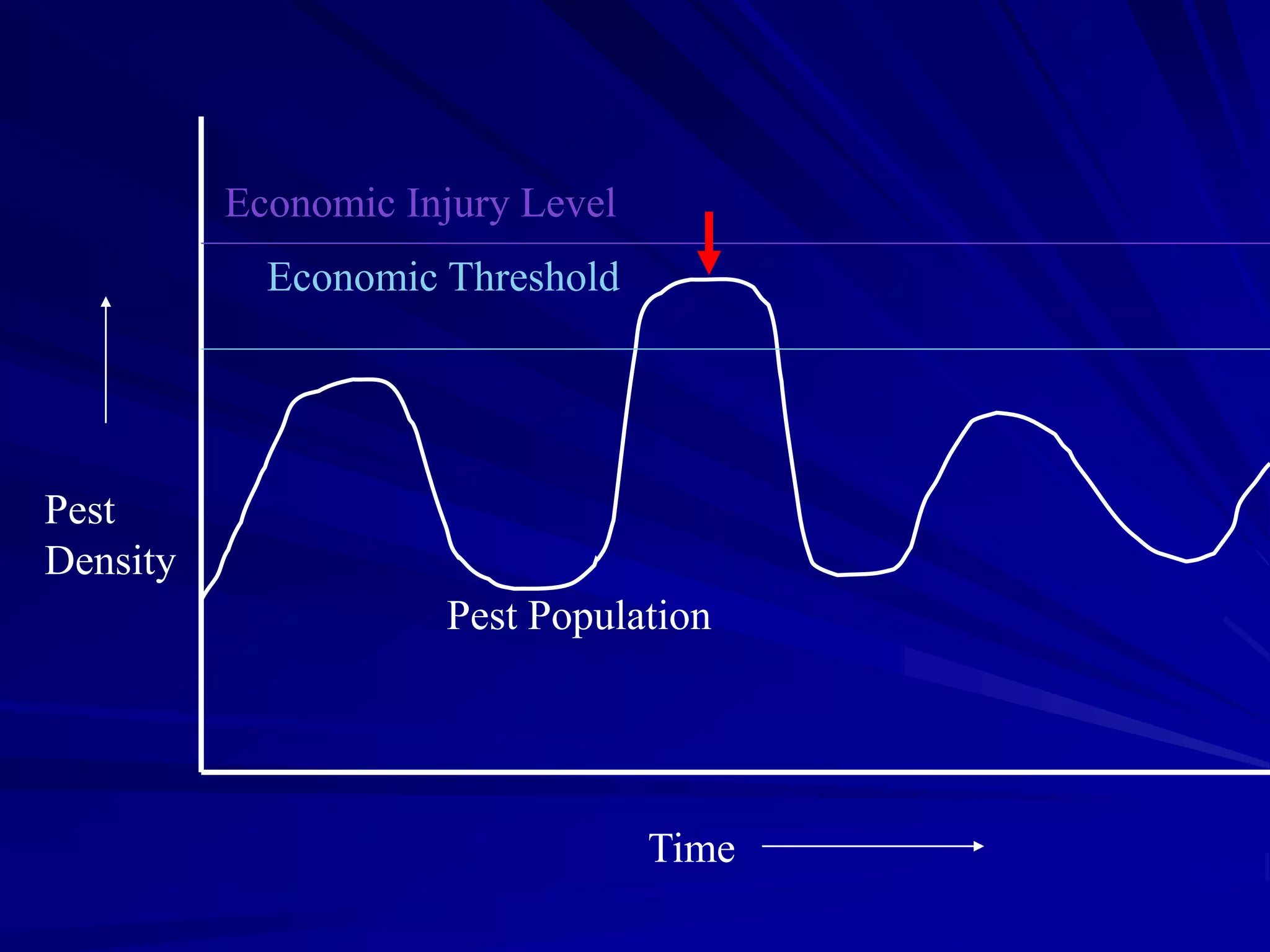 Economic Injury Level

Economic Threshold

Pest Density

Pest Population

Time